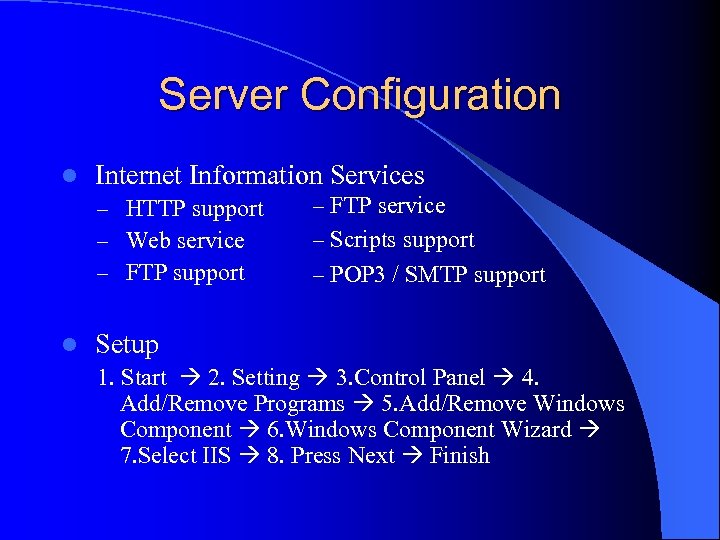 Server Configuration

Internet Information Services

– HTTP support
– Web service
– FTP support

– FTP service
– Scripts support
– POP3 / SMTP support

Setup

1. Start → 2. Setting → 3.Control Panel → 4. Add/Remove Programs → 5.Add/Remove Windows Component → 6.Windows Component Wizard → 7.Select IIS → 8. Press Next → Finish